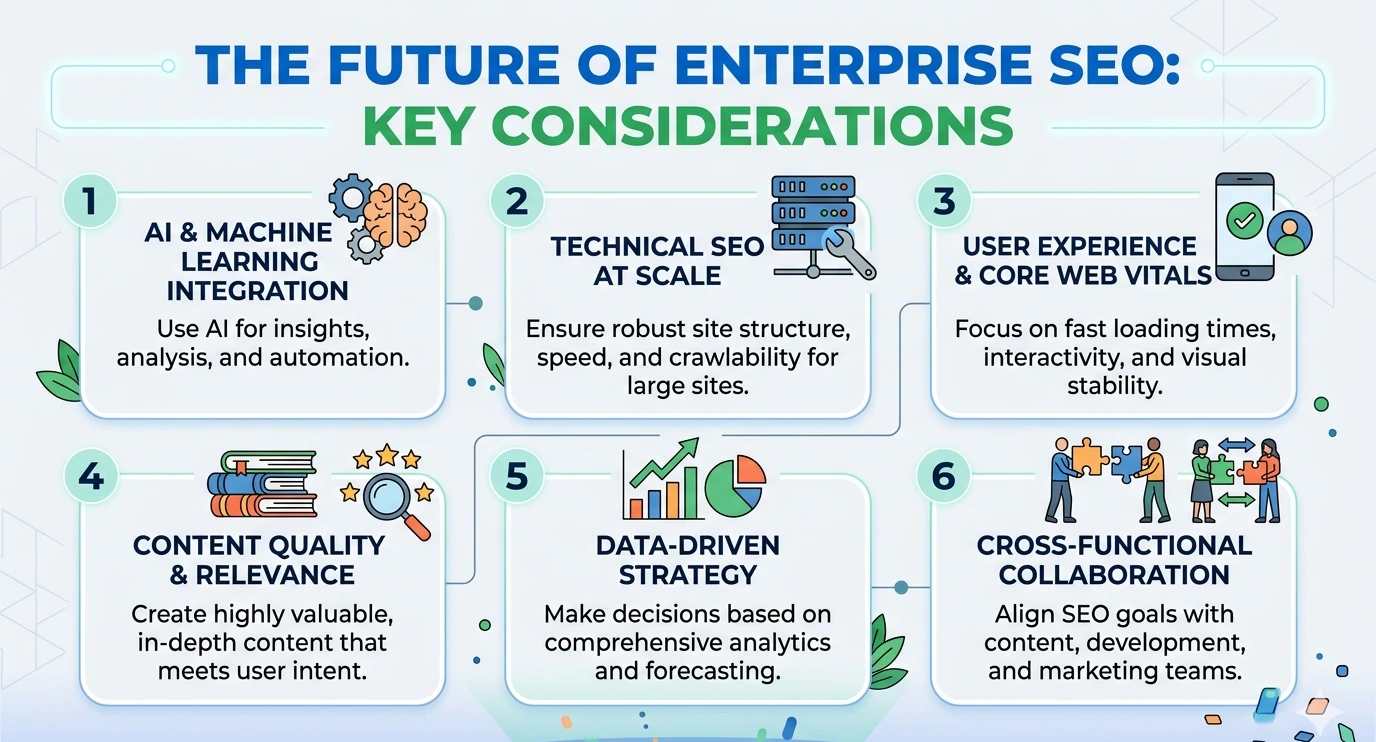 THE FUTURE OF ENTERPRISE SEO: KEY CONSIDERATIONS

1

AI & MACHINE LEARNING INTEGRATION

Use AI for insights, analysis, and automation.

2

TECHNICAL SEO AT SCALE

Ensure robust site structure, speed, and crawlability for large sites.

3

USER EXPERIENCE & CORE WEB VITALS

Focus on fast loading times, interactivity, and visual stability.

4

CONTENT QUALITY & RELEVANCE

Create highly valuable, in-depth content that meets user intent.

5

DATA-DRIVEN STRATEGY

Make decisions based on comprehensive analytics and forecasting.

6

CROSS-FUNCTIONAL COLLABORATION

Align SEO goals with content, development, and marketing teams.